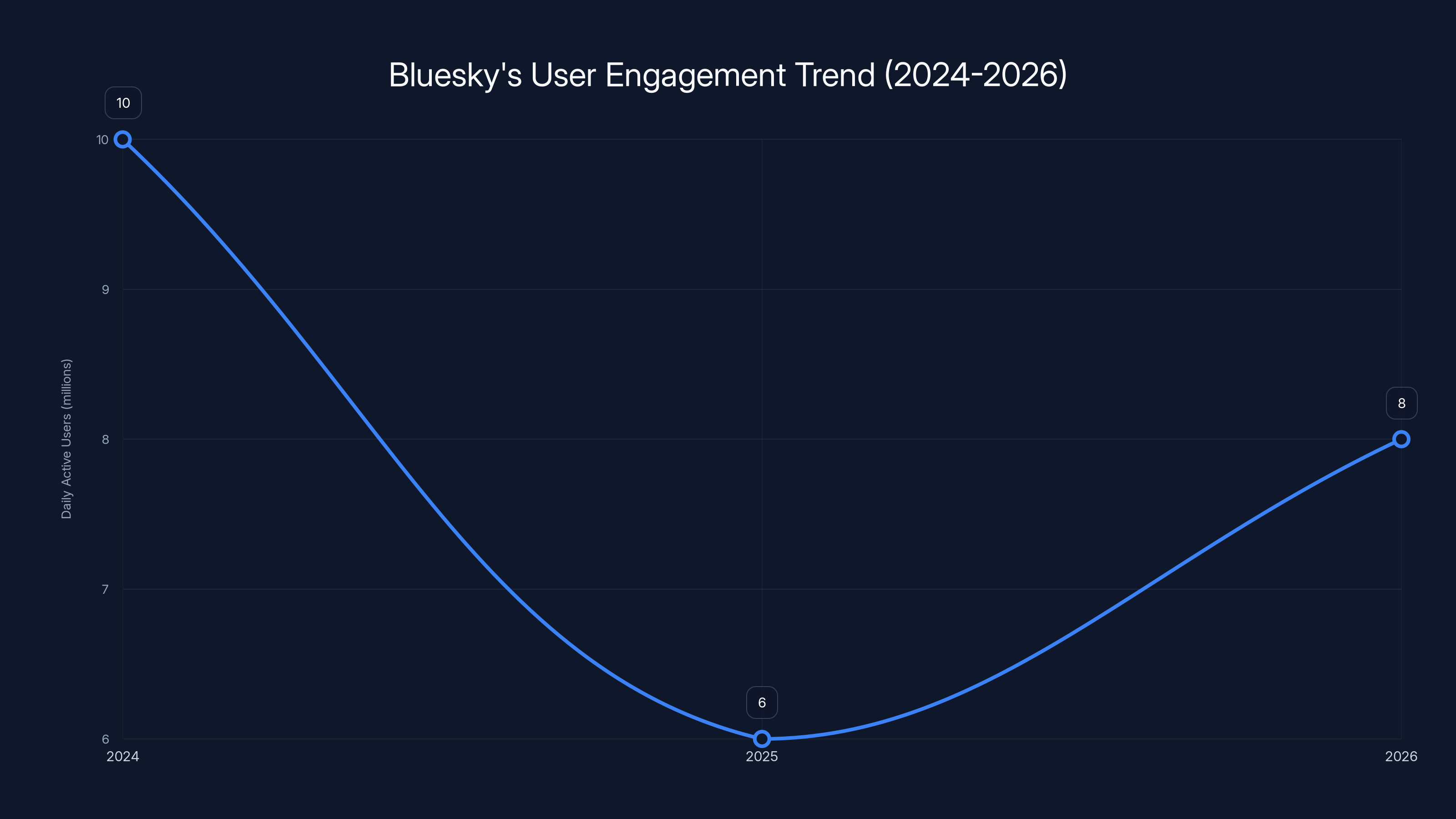 Bluesky's User Engagement Trend (2024-2026)

Daily Active Users (millions)

10
9
8
7
6

2024
2025
2026

10
6
8